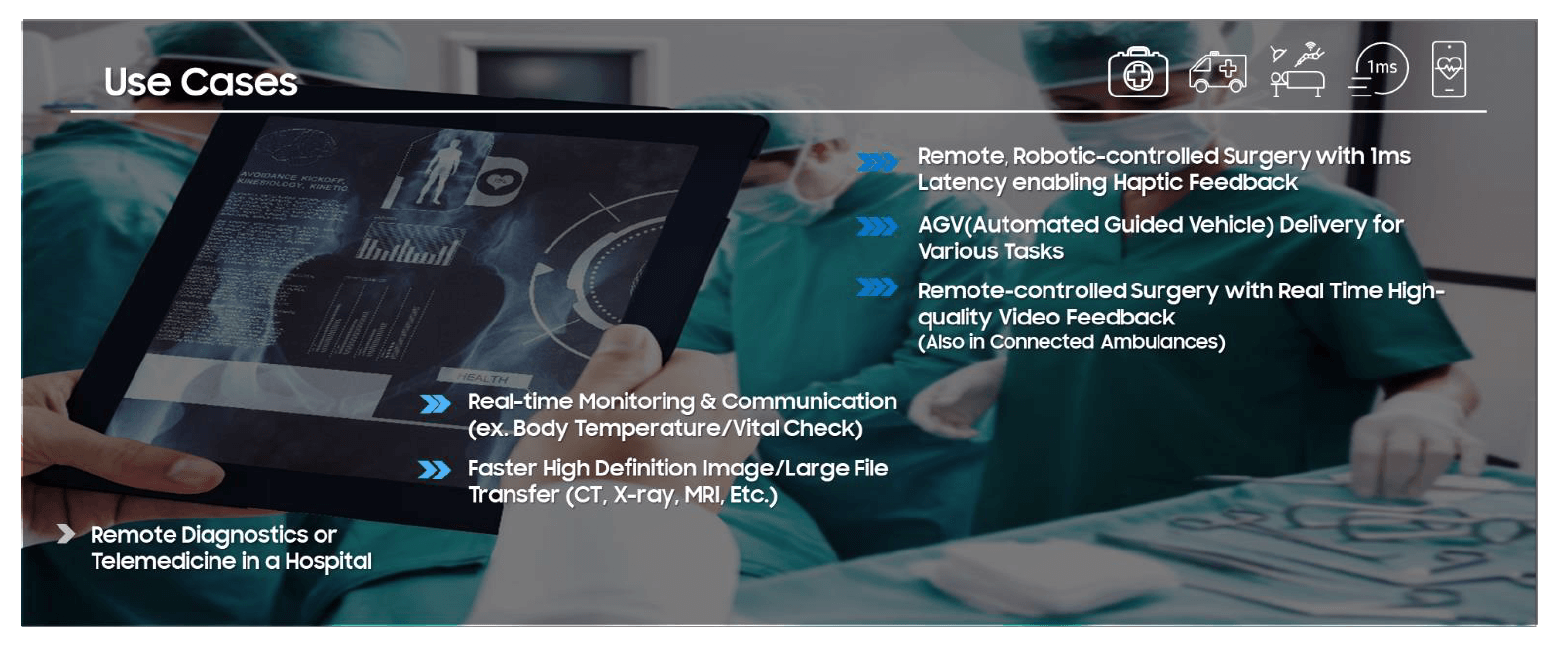 Use Cases

1ms

AVOIDANCE KICKOFF, KINESIOLOGY, KINETIC

HEALTH

Remote, Robotic-controlled Surgery with 1ms Latency enabling Haptic Feedback

AGV(Automated Guided Vehicle) Delivery for Various Tasks

Remote-controlled Surgery with Real Time High-quality Video Feedback
(Also in Connected Ambulances)

Real-time Monitoring & Communication (ex. Body Temperature/Vital Check)

Faster High Definition Image/Large File Transfer (CT, X-ray, MRI, Etc.)

Remote Diagnostics or Telemedicine in a Hospital